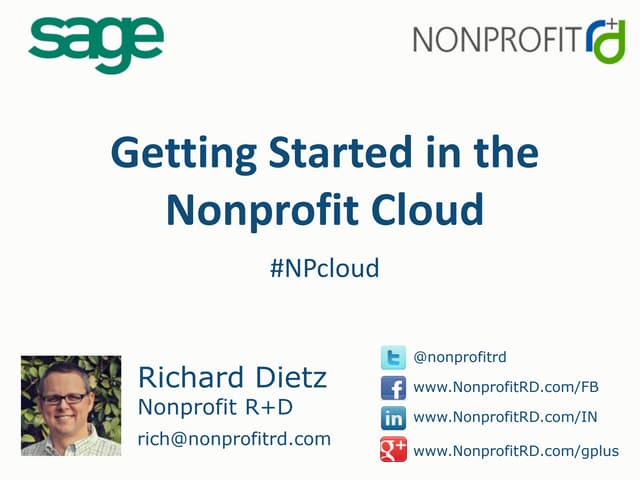 sage

NONPROFIT r+d

Getting Started in the Nonprofit Cloud

#NPcloud

Richard Dietz
Nonprofit R+D
rich@nonprofitrd.com

@nonprofitrd
www.NonprofitRD.com/FB
www.NonprofitRD.com/IN
www.NonprofitRD.com/gplus